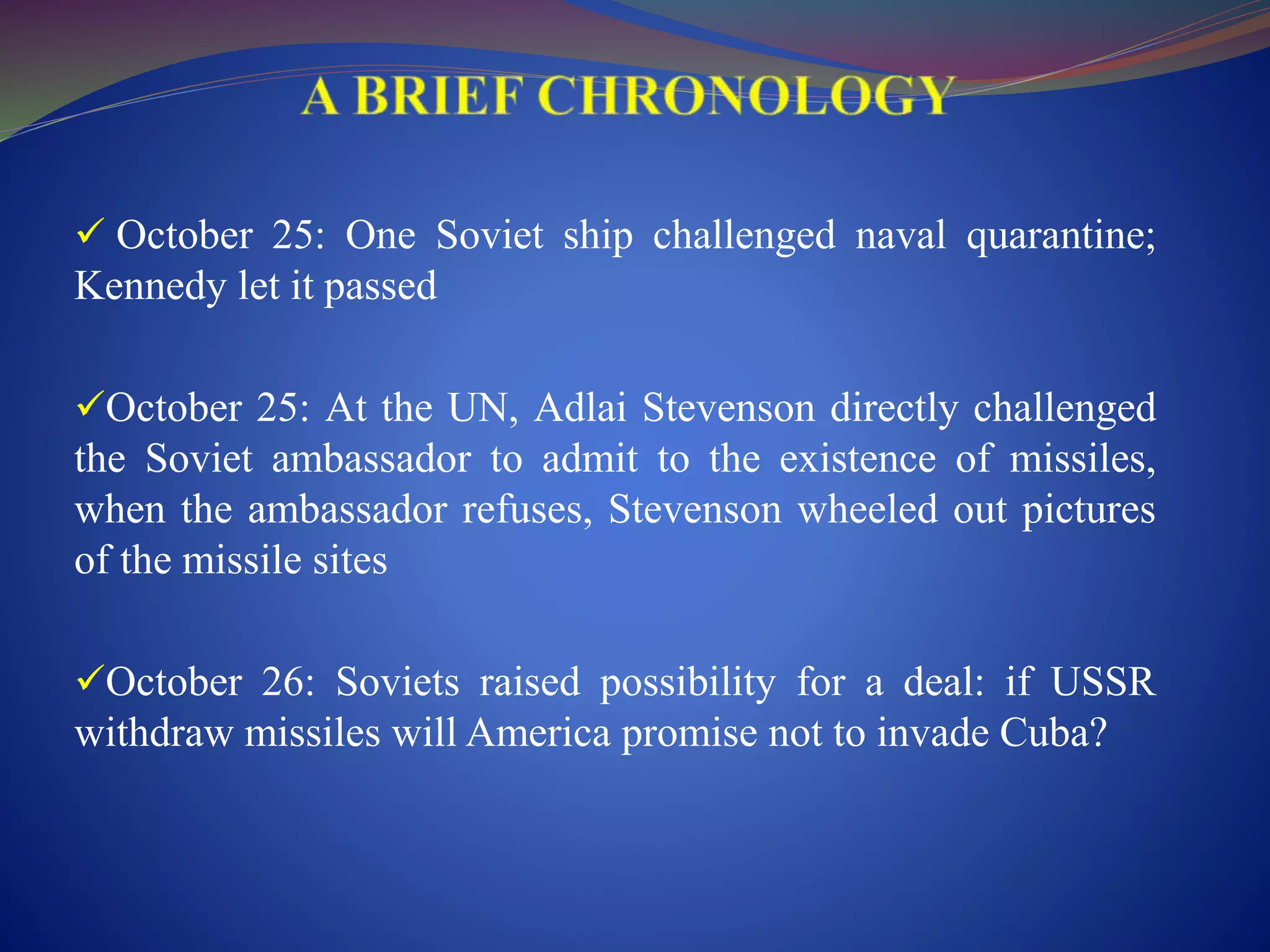 A BRIEF CHRONOLOGY

✓ October 25: One Soviet ship challenged naval quarantine; Kennedy let it passed

✓October 25: At the UN, Adlai Stevenson directly challenged the Soviet ambassador to admit to the existence of missiles, when the ambassador refuses, Stevenson wheeled out pictures of the missile sites

✓October 26: Soviets raised possibility for a deal: if USSR withdraw missiles will America promise not to invade Cuba?